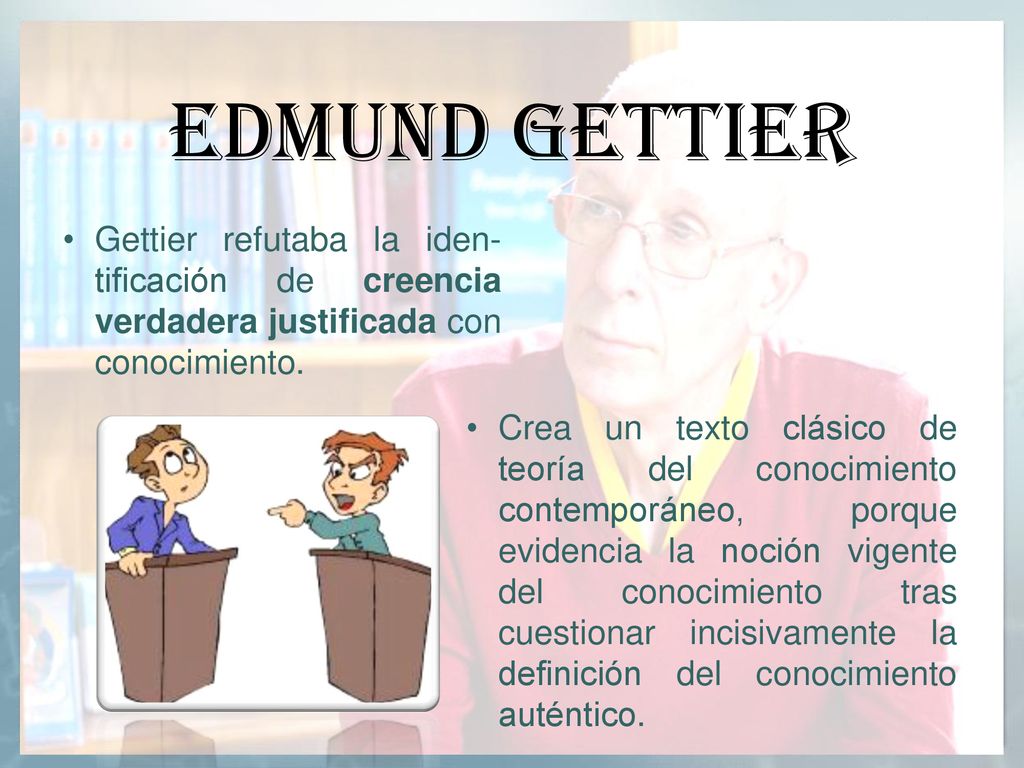 EDMUND GETTIER

• Gettier refutaba la identificación de creencia verdadera justificada con conocimiento.

• Crea un texto clásico de teoría del conocimiento contemporáneo, porque evidencia la noción vigente del conocimiento tras cuestionar incisivamente la definición del conocimiento auténtico.